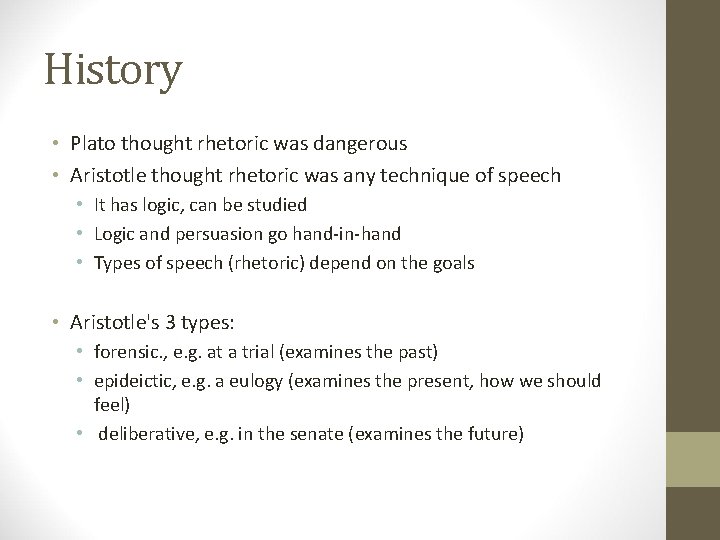 History

• Plato thought rhetoric was dangerous
• Aristotle thought rhetoric was any technique of speech
  • It has logic, can be studied
  • Logic and persuasion go hand-in-hand
  • Types of speech (rhetoric) depend on the goals

• Aristotle's 3 types:
  • forensic., e.g. at a trial (examines the past)
  • epideictic, e.g. a eulogy (examines the present, how we should feel)
  • deliberative, e.g. in the senate (examines the future)